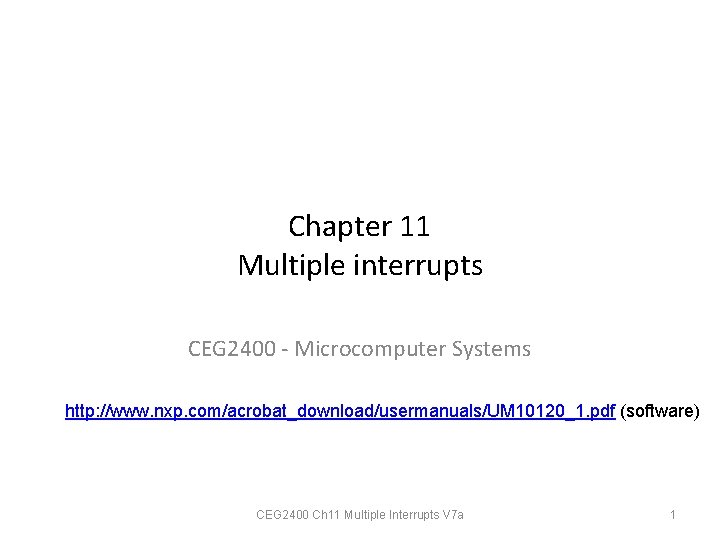 Chapter 11
Multiple interrupts

CEG2400 - Microcomputer Systems

http://www.nxp.com/acrobat_download/usermanuals/UM10120_1.pdf (software)

CEG2400 Ch11 Multiple Interrupts V7a

1